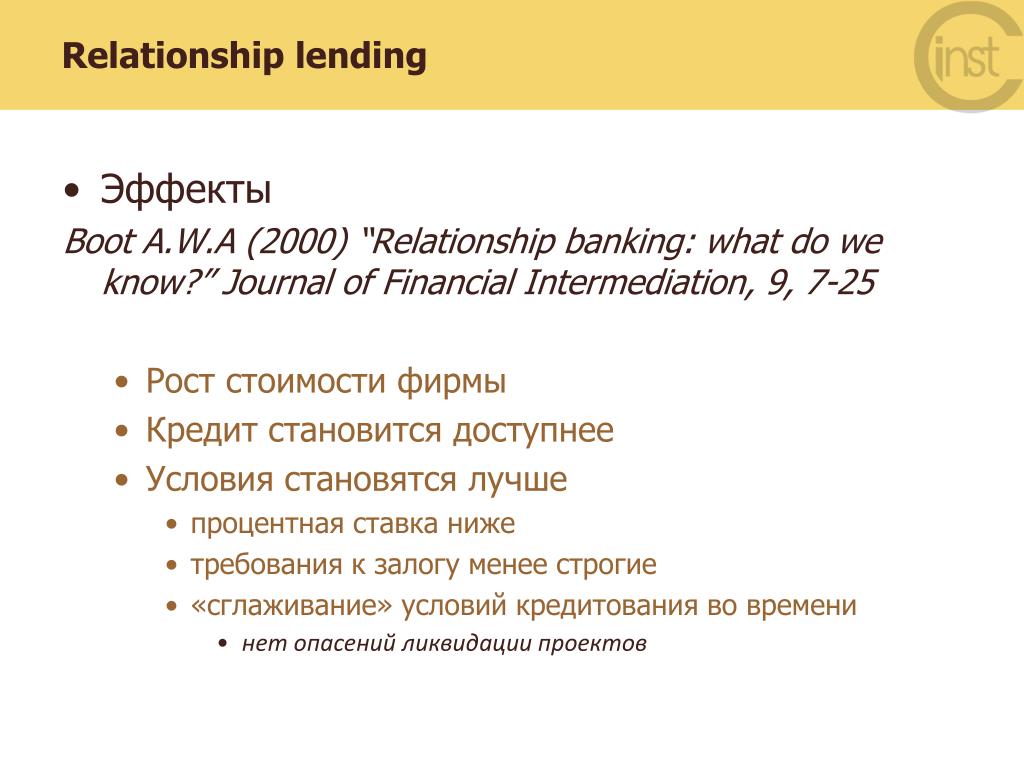 Relationship lending

inst

• Эффекты

Boot A.W.A (2000) "Relationship banking: what do we know?" Journal of Financial Intermediation, 9, 7-25

• Рост стоимости фирмы
• Кредит становится доступнее
• Условия становятся лучше
  • процентная ставка ниже
  • требования к залогу менее строгие
  • «сглаживание» условий кредитования во времени
    • нет опасений ликвидации проектов